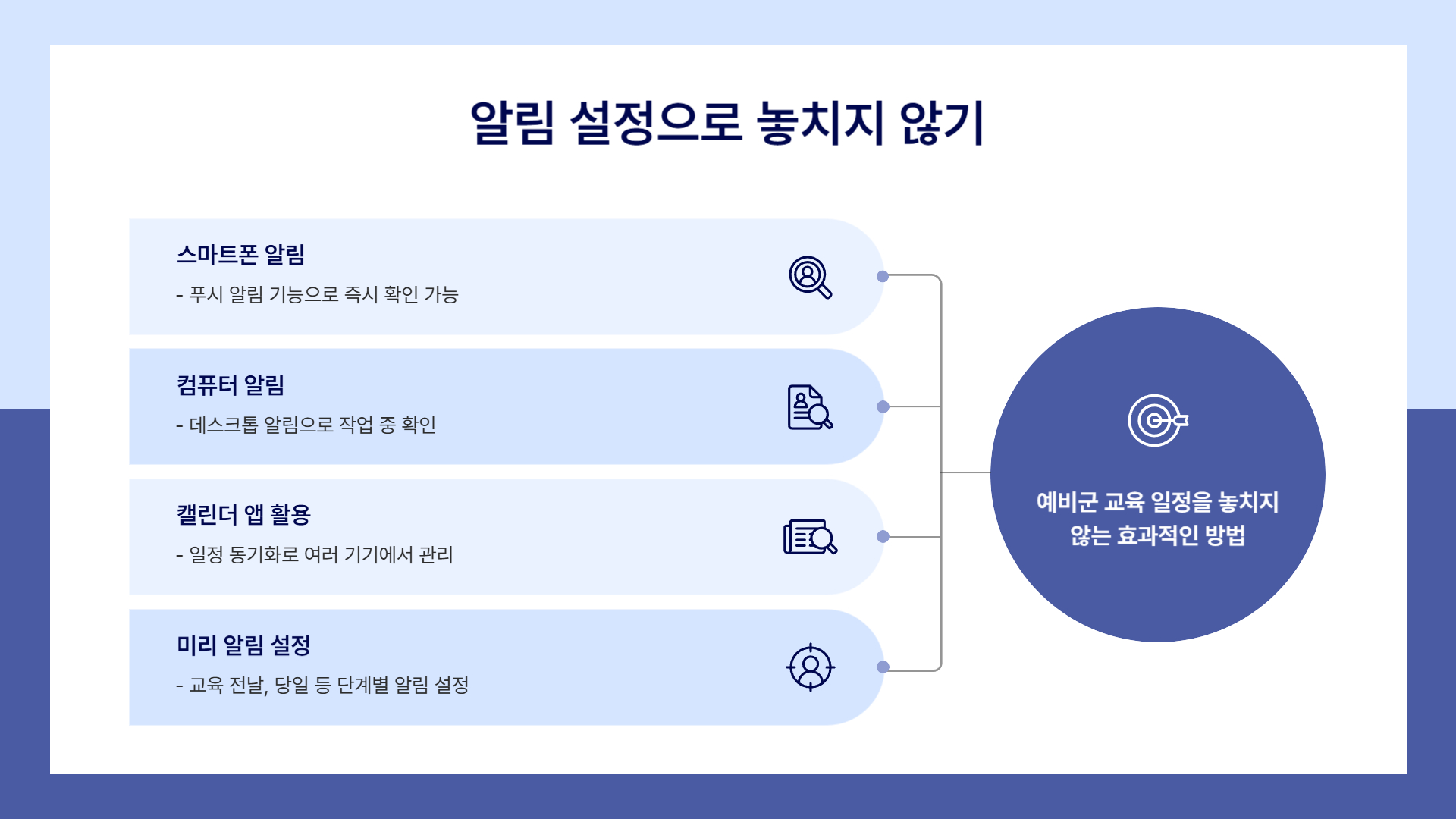 알림 설정으로 놓치지 않기

스마트폰 알림
- 푸시 알림 기능으로 즉시 확인 가능

컴퓨터 알림
- 데스크톱 알림으로 작업 중 확인

캘린더 앱 활용
- 일정 동기화로 여러 기기에서 관리

미리 알림 설정
- 교육 전날, 당일 등 단계별 알림 설정

예비군 교육 일정을 놓치지 않는 효과적인 방법